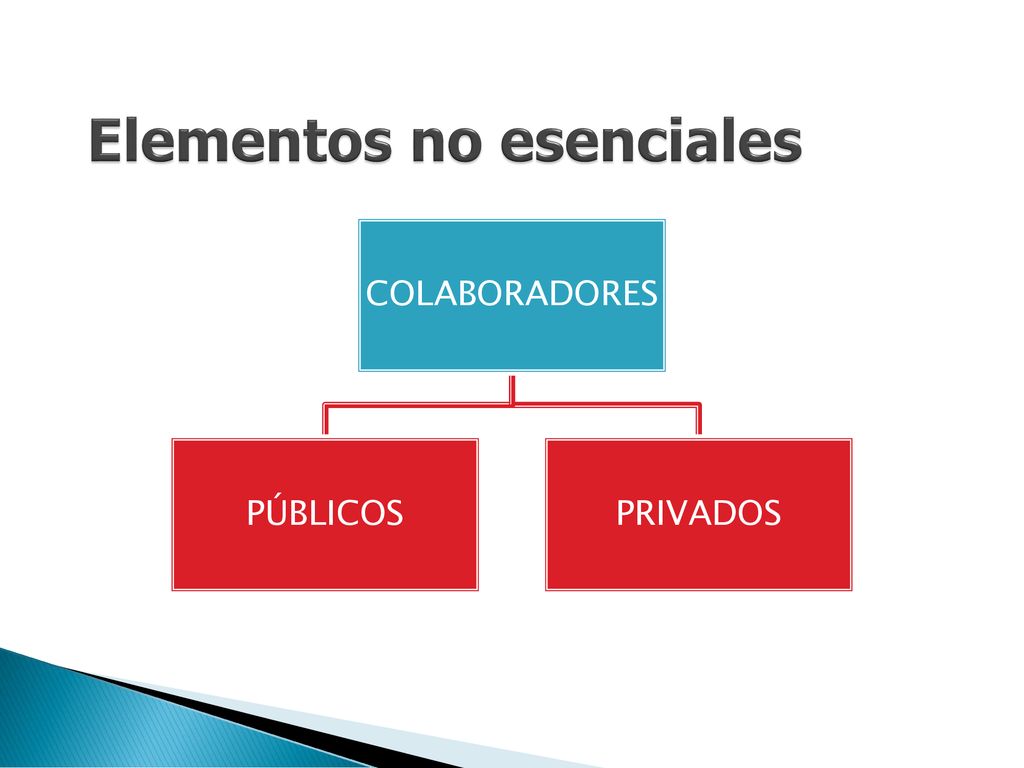 Elementos no esenciales

COLABORADORES

PÚBLICOS

PRIVADOS